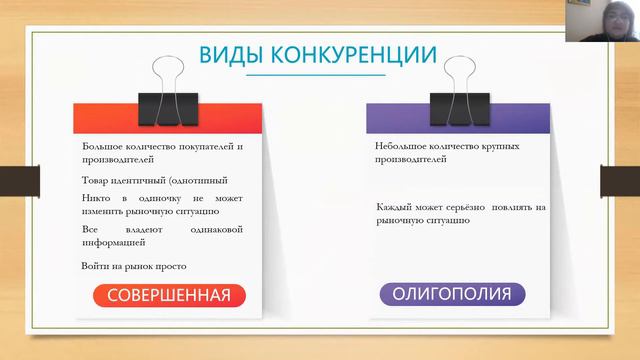 ВИДЫ КОНКУРЕНЦИИ

Большое количество покупателей и производителей

Товар идентичный (однотипный

Никто в одиночку не может изменить рыночную ситуацию

Все владеют одинаковой информацией

Войти на рынок просто

СОВЕРШЕННАЯ

Небольшое количество крупных производителей

Каждый может серьёзно повлиять на рыночную ситуацию

ОЛИГОПОЛИЯ